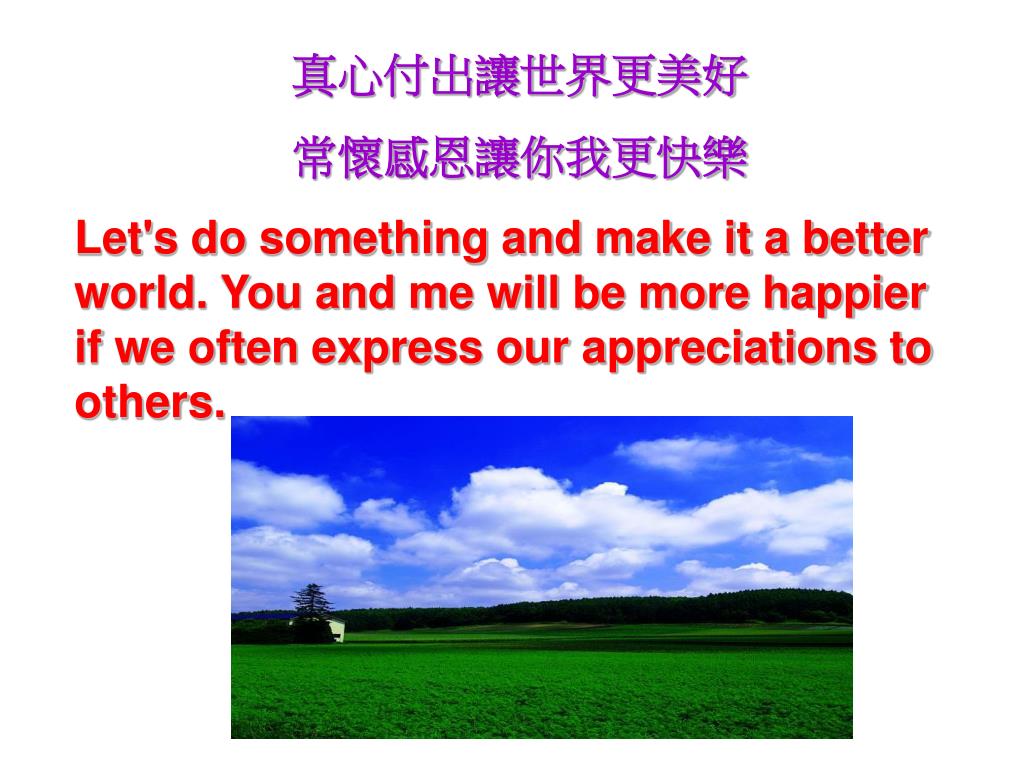 真心付出讓世界更美好

常懷感恩讓你我更快樂

Let's do something and make it a better world. You and me will be more happier if we often express our appreciations to others.